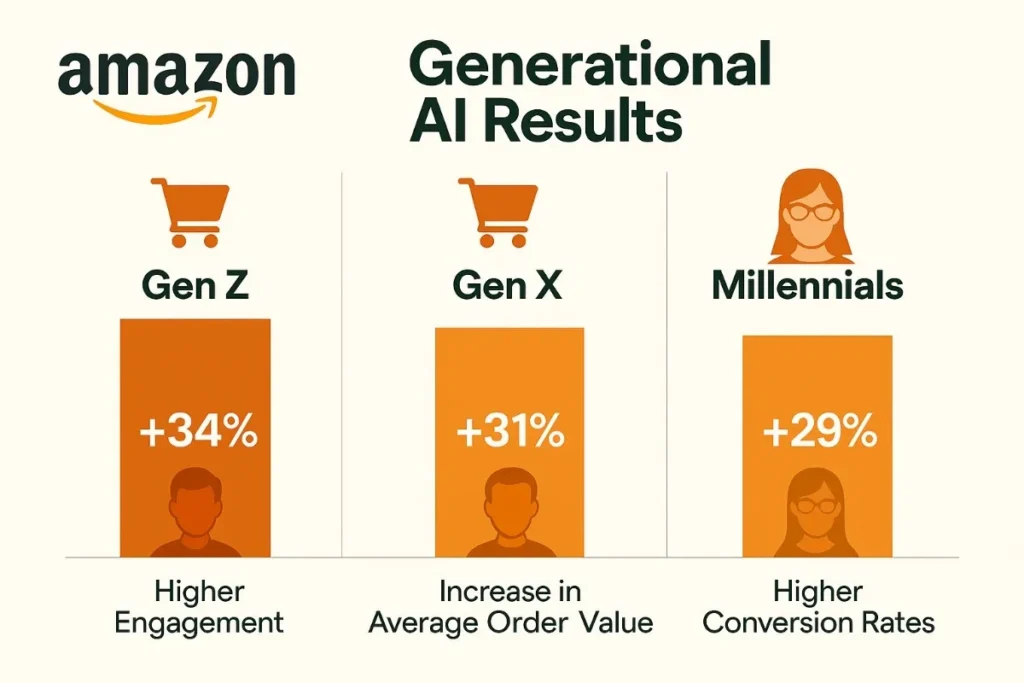 amazon

Generational AI Results

Gen Z

+34%

Higher Engagement

Gen X

+31%

Increase in Average Order Value

Millennials

+29%

Higher Conversion Rates